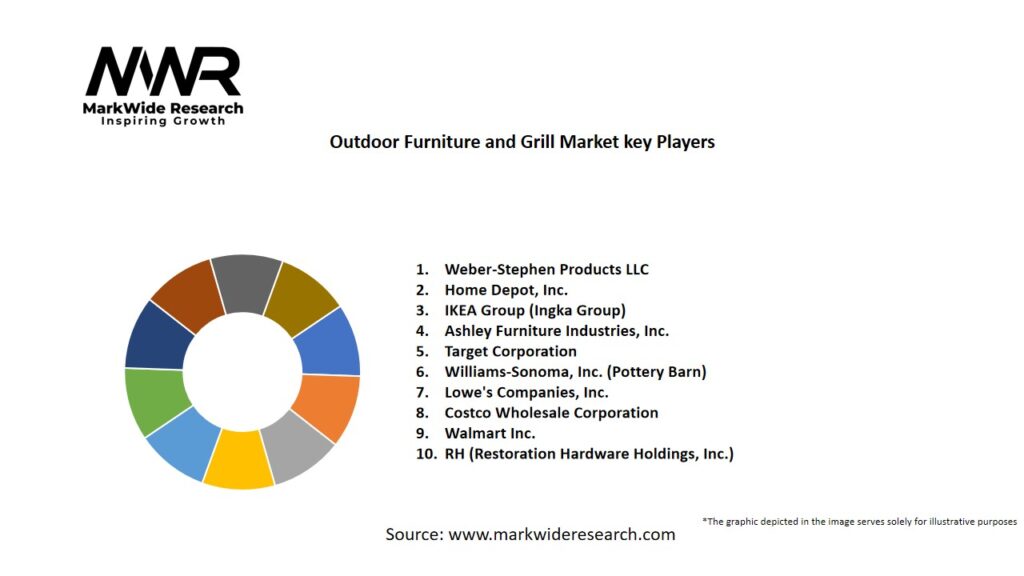 MWR
MarkWide Research
Inspiring Growth

Outdoor Furniture and Grill Market key Players

1. Weber-Stephen Products LLC
2. Home Depot, Inc.
3. IKEA Group (Ingka Group)
4. Ashley Furniture Industries, Inc.
5. Target Corporation
6. Williams-Sonoma, Inc. (Pottery Barn)
7. Lowe's Companies, Inc.
8. Costco Wholesale Corporation
9. Walmart Inc.
10. RH (Restoration Hardware Holdings, Inc.)

*The graphic depicted in the image serves solely for illustrative purposes

Source: www.markwideresearch.com